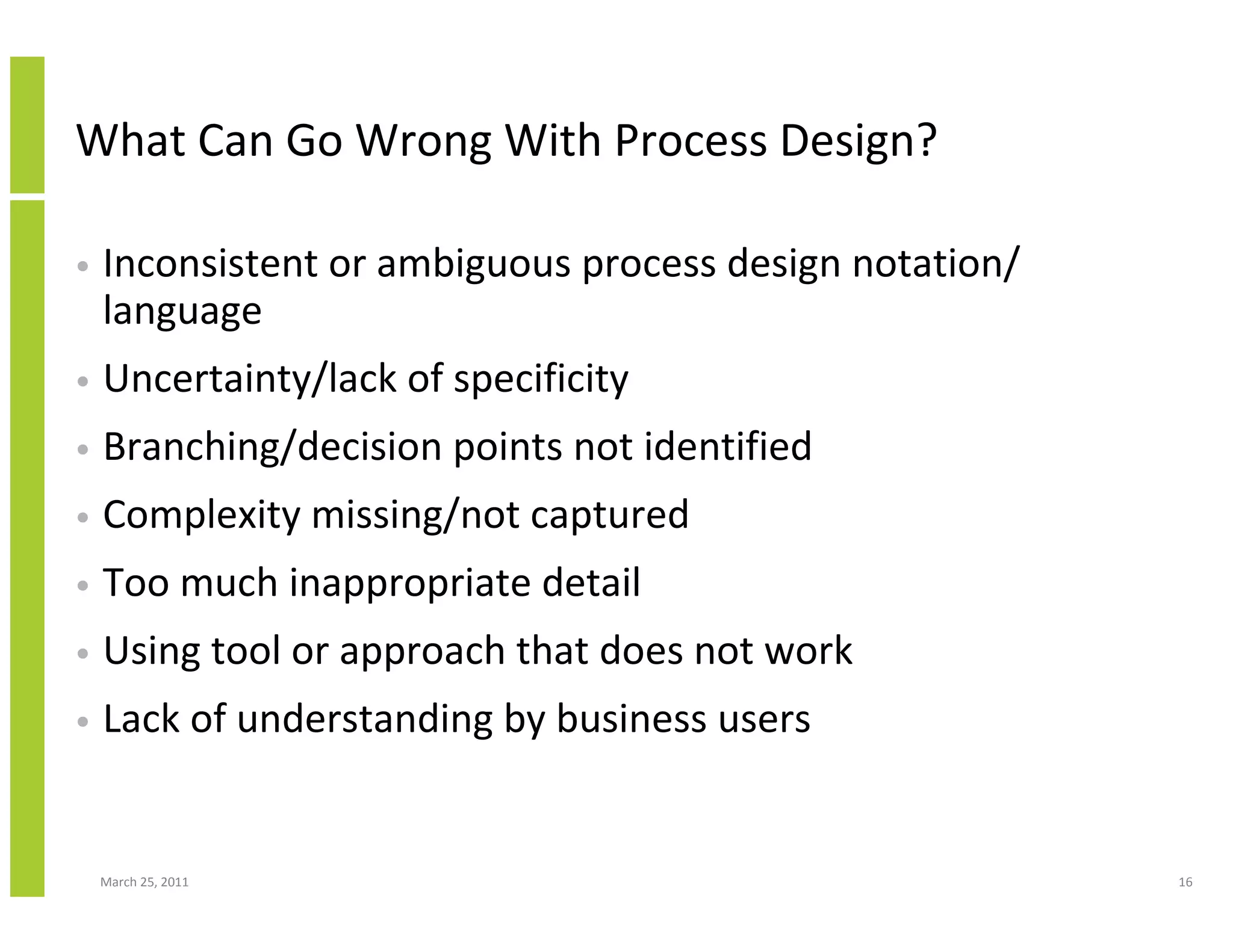 What Can Go Wrong With Process Design?

• Inconsistent or ambiguous process design notation/ language

• Uncertainty/lack of specificity

• Branching/decision points not identified

• Complexity missing/not captured

• Too much inappropriate detail

• Using tool or approach that does not work

• Lack of understanding by business users

March 25, 2011

16